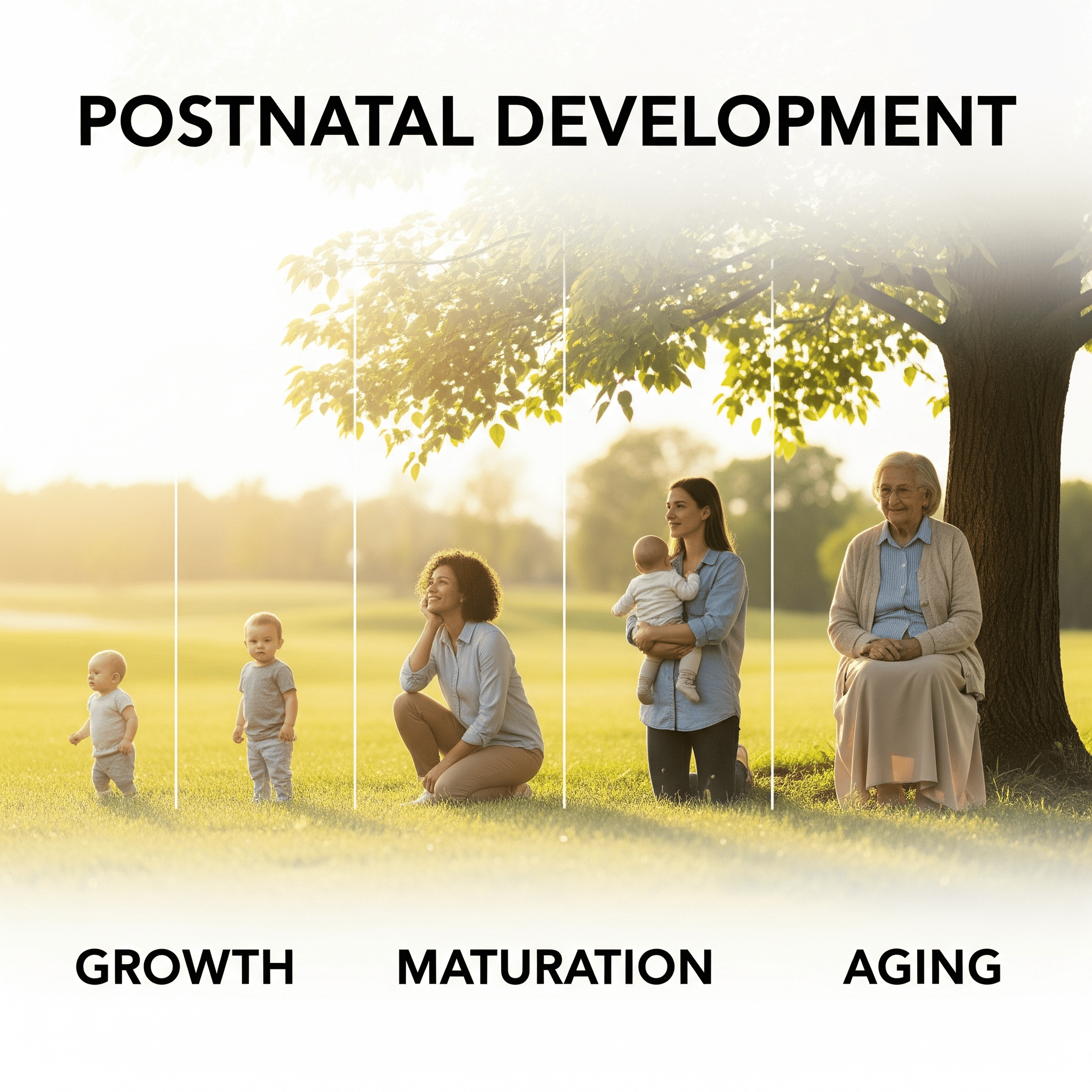 POSTNATAL DEVELOPMENT

GROWTH MATURATION AGING